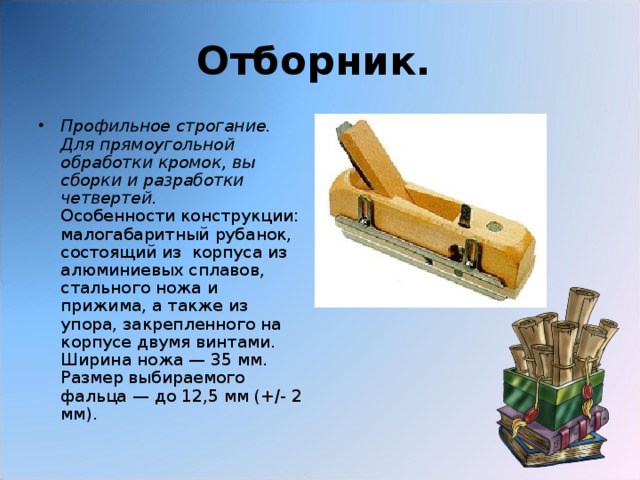 Отборник.

• Профильное строгание. Для прямоугольной обработки кромок, вы сборки и разработки четвертей. Особенности конструкции: малогабаритный рубанок, состоящий из корпуса из алюминиевых сплавов, стального ножа и прижима, а также из упора, закрепленного на корпусе двумя винтами. Ширина ножа — 35 мм. Размер выбираемого фальца — до 12,5 мм (+/- 2 мм).